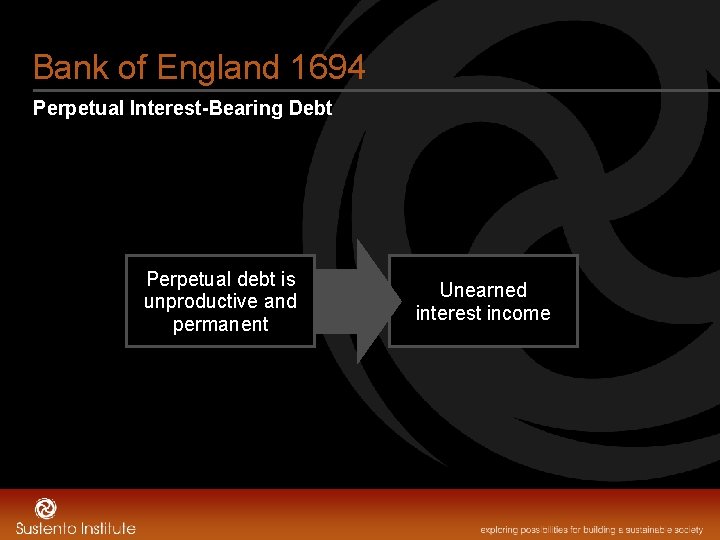 Bank of England 1694

Perpetual Interest-Bearing Debt

Perpetual debt is unproductive and permanent

Unearned interest income

Sustento Institute

exploring possibilities for building a sustainable society